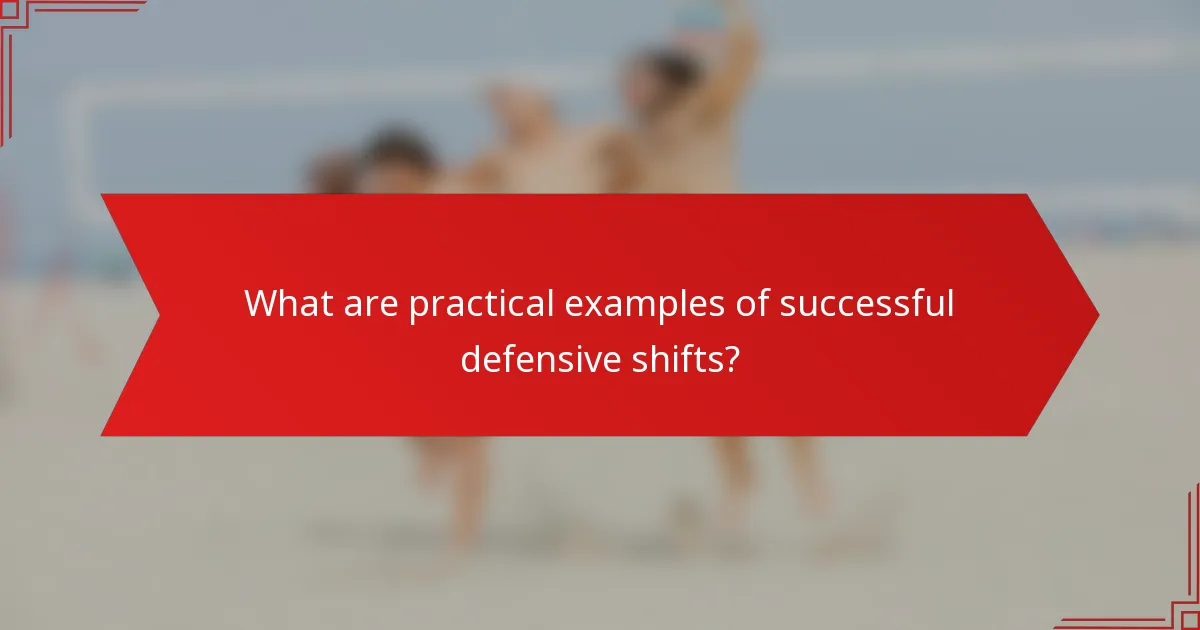 What are practical examples of successful defensive shifts?